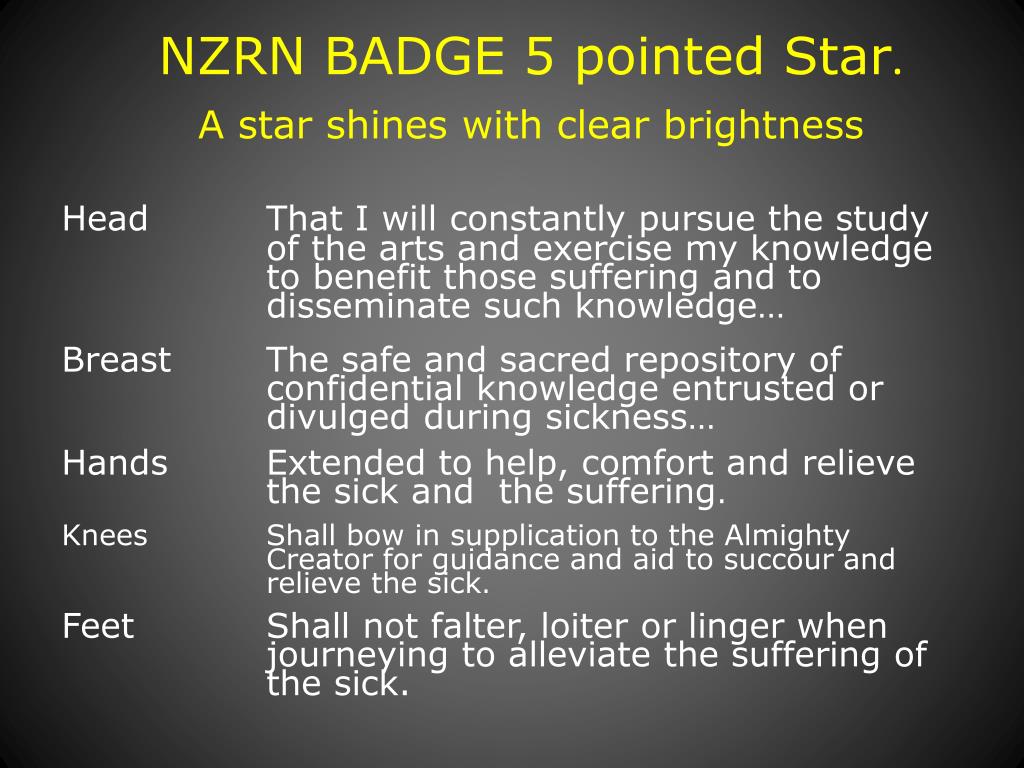 NZRN BADGE 5 pointed Star.
A star shines with clear brightness

Head That I will constantly pursue the study of the arts and exercise my knowledge to benefit those suffering and to disseminate such knowledge…

Breast The safe and sacred repository of confidential knowledge entrusted or divulged during sickness…

Hands Extended to help, comfort and relieve the sick and the suffering.

Knees Shall bow in supplication to the Almighty Creator for guidance and aid to succour and relieve the sick.

Feet Shall not falter, loiter or linger when journeying to alleviate the suffering of the sick.